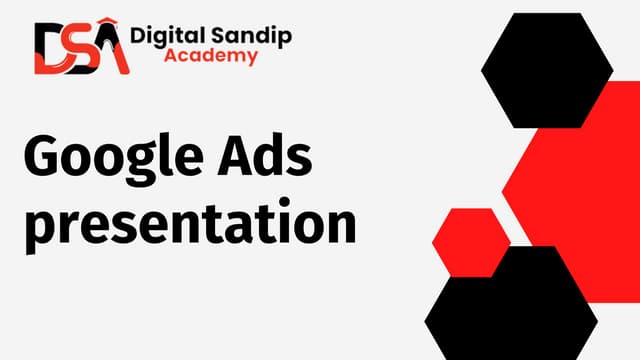 DSA Digital Sandip Academy

Google Ads presentation